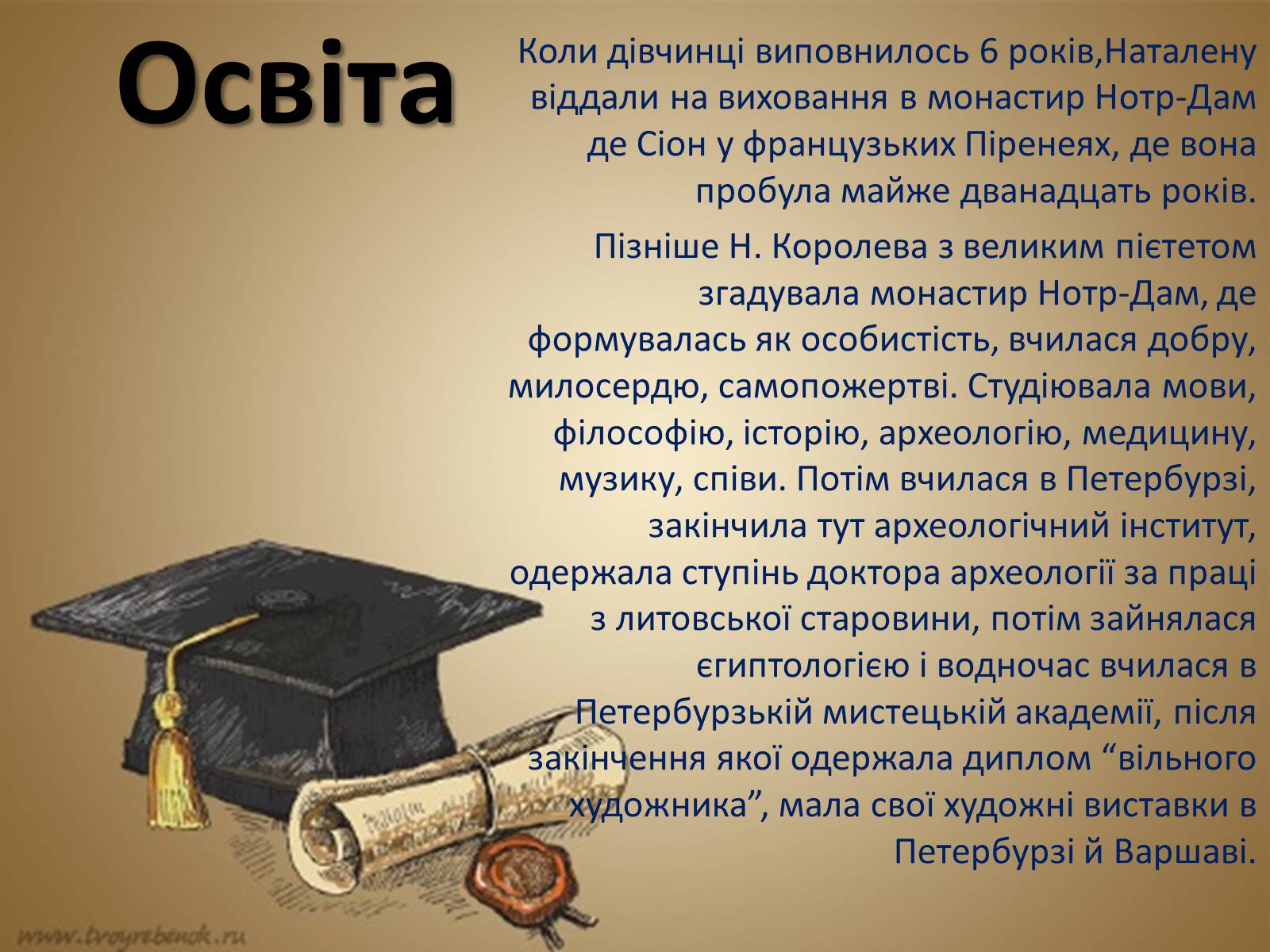 Освіта

Коли дівчинці виповнилось 6 років,Наталену віддали на виховання в монастир Нотр-Дам де Сіон у французьких Піренеях, де вона пробула майже дванадцать років.

Пізніше Н. Королева з великим пієтетом згадувала монастир Нотр-Дам, де формувалась як особистість, вчилася добру, милосердю, самопожертві. Студіювала мови, філософію, історію, археологію, медицину, музику, співи. Потім вчилася в Петербурзі, закінчила тут археологічний інститут, одержала ступінь доктора археології за праці з литовської старовини, потім зайнялася єгиптологією і водночас вчилася в Петербурзькій мистецькій академії, після закінчення якої одержала диплом “вільного художника”, мала свої художні виставки в Петербурзі й Варшаві.

www.tvoyrebenok.ru